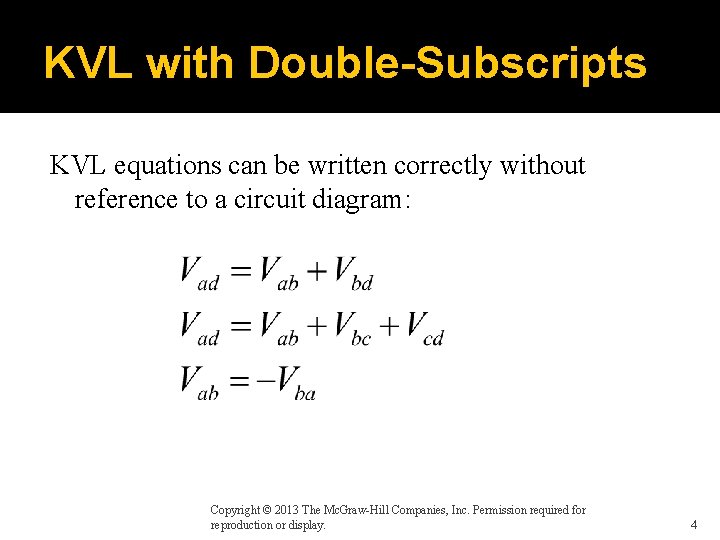 KVL with Double-Subscripts

KVL equations can be written correctly without reference to a circuit diagram:

$V_{ad} = V_{ab} + V_{bd}$

$V_{ad} = V_{ab} + V_{bc} + V_{cd}$

$V_{ab} = -V_{ba}$

Copyright © 2013 The McGraw-Hill Companies, Inc. Permission required for reproduction or display.

4